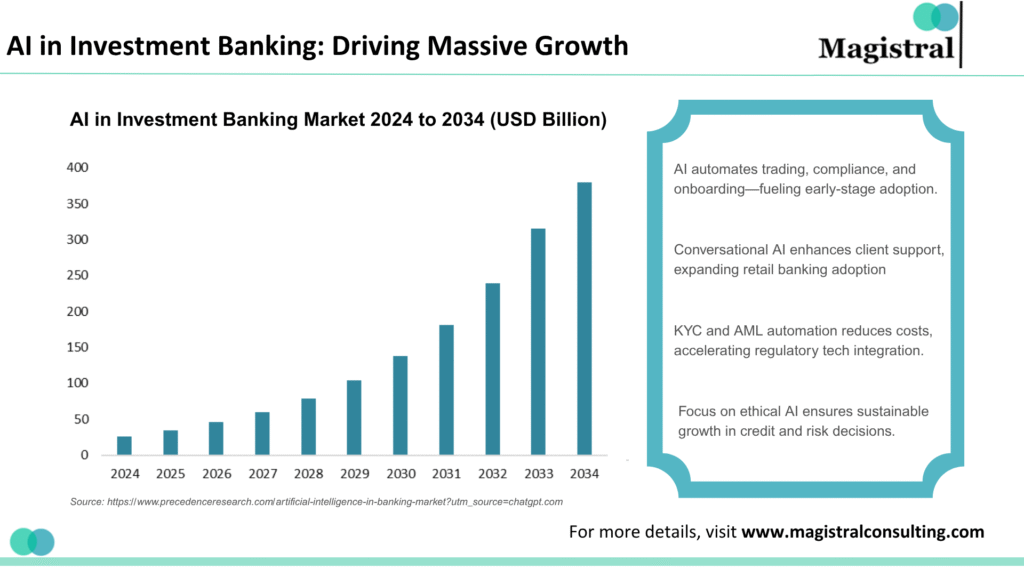 AI in Investment Banking: Driving Massive Growth

Magistral

AI in Investment Banking Market 2024 to 2034 (USD Billion)

400
350
300
250
200
150
100
50
0

2024 2025 2026 2027 2028 2029 2030 2031 2032 2033 2034

Source: https://www.precedenceresearch.com/artificial-intelligence-in-banking-market?utm_source=chatgpt.com

AI automates trading, compliance, and onboarding—fueling early-stage adoption.

Conversational AI enhances client support, expanding retail banking adoption

KYC and AML automation reduces costs, accelerating regulatory tech integration.

Focus on ethical AI ensures sustainable growth in credit and risk decisions.

For more details, visit www.magistralconsulting.com